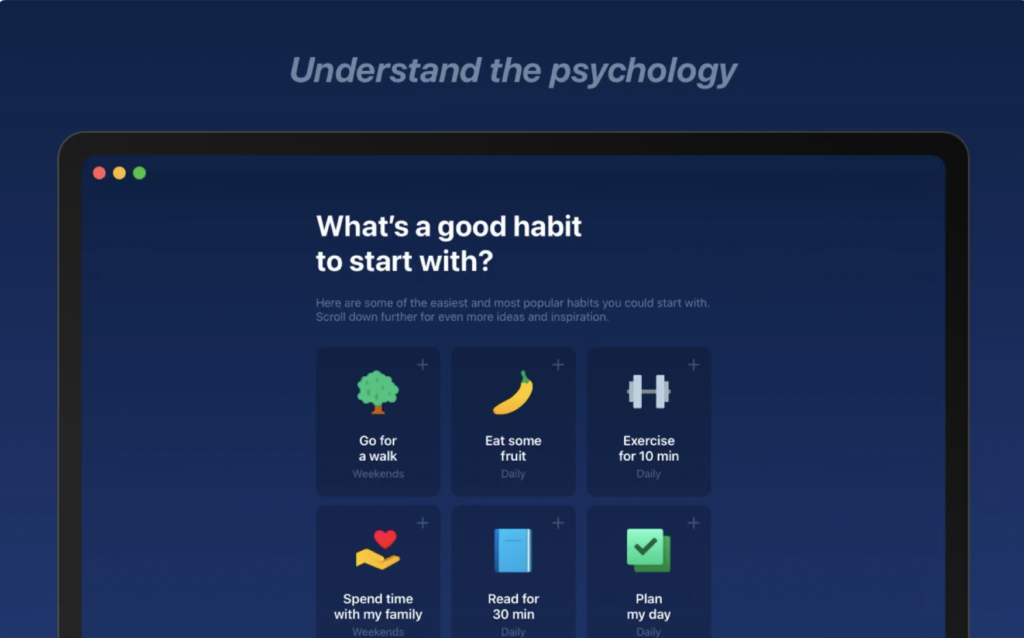 Understand the psychology

What's a good habit to start with?

Here are some of the easiest and most popular habits you could start with. Scroll down further for even more ideas and inspiration.

+
Go for a walk
Weekends

+
Eat some fruit
Daily

+
Exercise for 10 min
Daily

+
Spend time with my family
Weekends

+
Read for 30 min
Daily

+
Plan my day
Daily